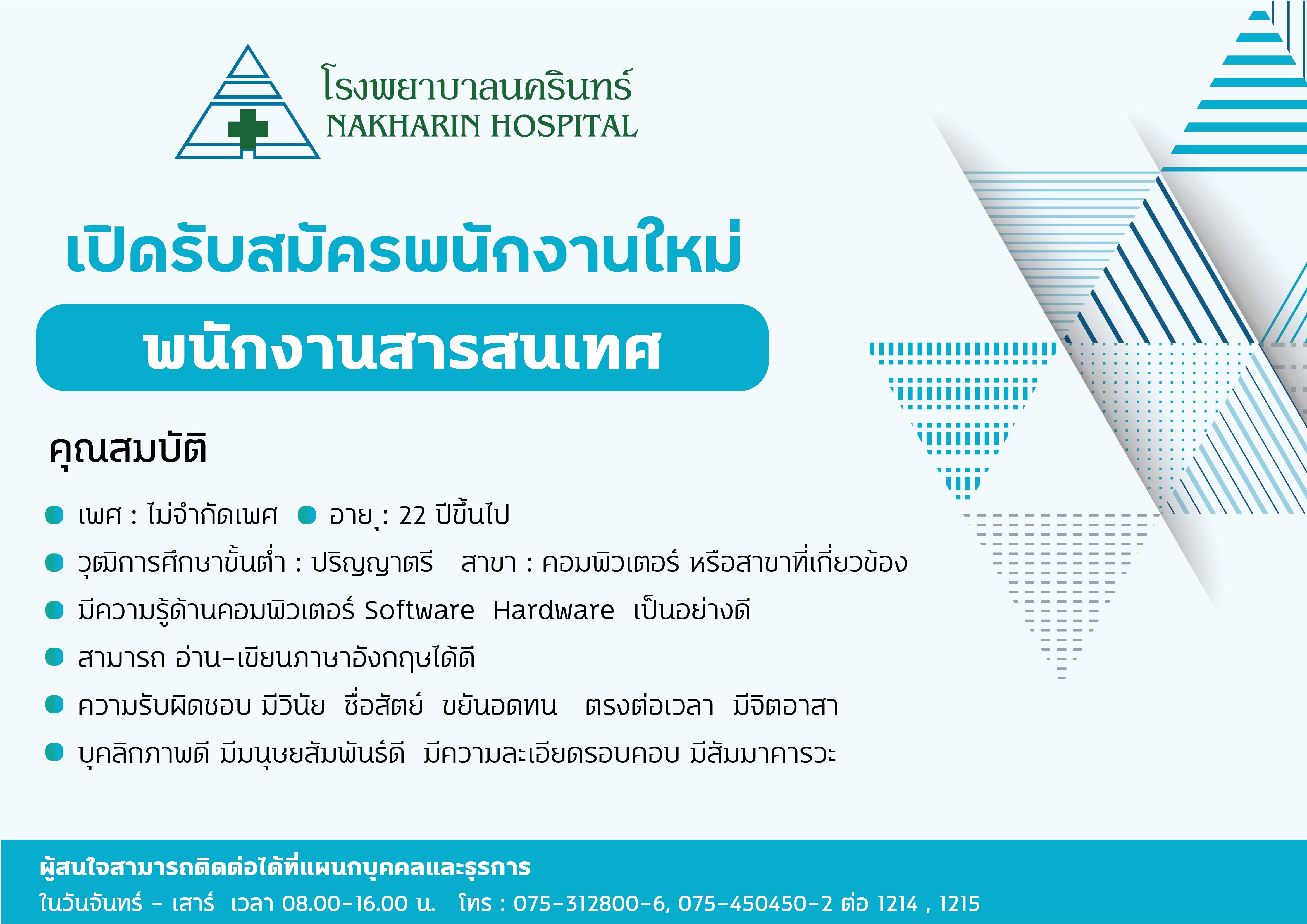 โรงพยาบาลนครินทร์
NAKHARIN HOSPITAL

เปิดรับสมัครพนักงานใหม่

พนักงานสารสนเทศ

คุณสมบัติ

เพศ : ไม่จำกัดเพศ อายุ : 22 ปีขึ้นไป

วุฒิการศึกษาขั้นต่ำ : ปริญญาตรี สาขา : คอมพิวเตอร์ หรือสาขาที่เกี่ยวข้อง

มีความรู้ด้านคอมพิวเตอร์ Software Hardware เป็นอย่างดี

สามารถ อ่าน-เขียนภาษาอังกฤษได้ดี

ความรับผิดชอบ มีวินัย ซื่อสัตย์ ขยันอดทน ตรงต่อเวลา มีจิตอาสา

บุคลิกภาพดี มีมนุษยสัมพันธ์ดี มีความละเอียดรอบคอบ มีสัมมาคารวะ

ผู้สนใจสามารถติดต่อได้ที่แผนกบุคคลและธุรการ
ในวันจันทร์ - เสาร์ เวลา 08.00-16.00 น. โทร : 075-312800-6, 075-450450-2 ต่อ 1214 , 1215